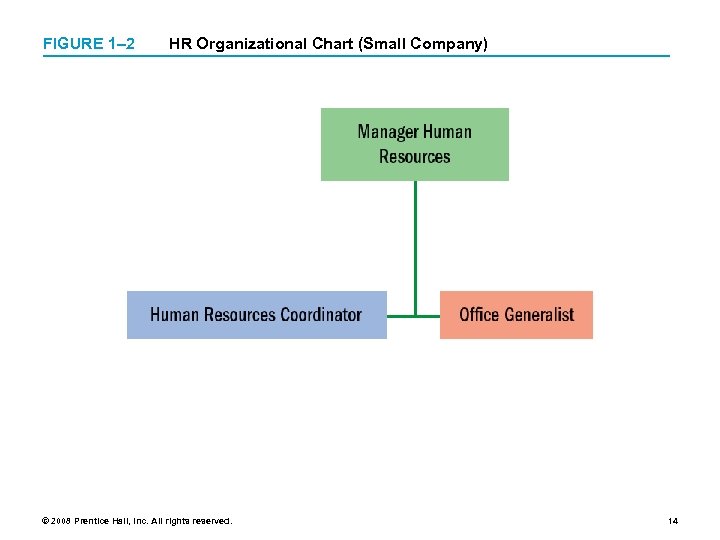 FIGURE 1–2 HR Organizational Chart (Small Company)

Manager Human Resources

Human Resources Coordinator

Office Generalist

© 2008 Prentice Hall, Inc. All rights reserved.

14